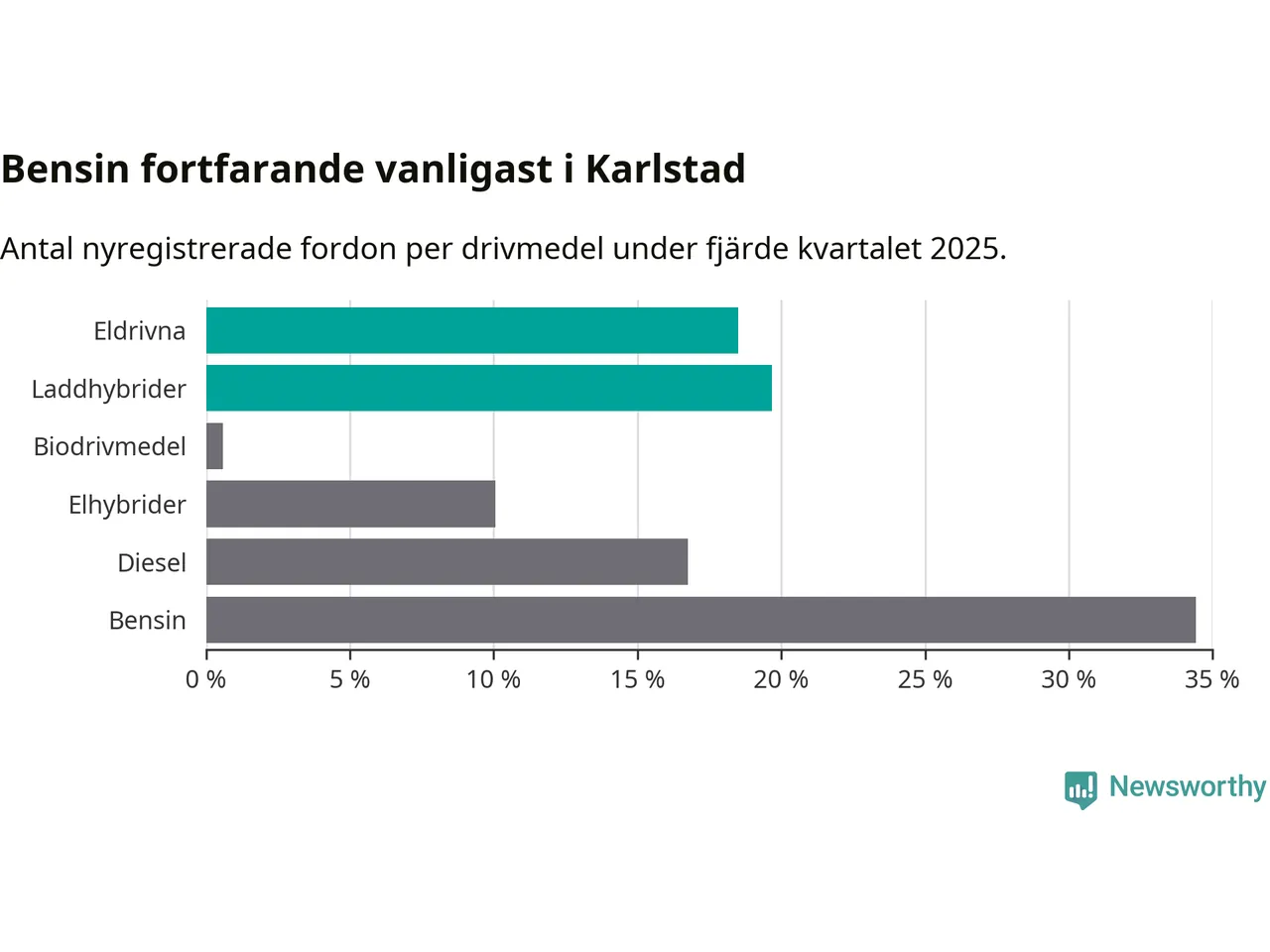 Bensin fortfarande vanligast i Karlstad

Antal nyregistrerade fordon per drivmedel under fjärde kvartalet 2025.

Eldrivna
Laddhybrider
Biodrivmedel
Elhybrider
Diesel
Bensin

0 %
5 %
10 %
15 %
20 %
25 %
30 %
35 %

Newsworthy